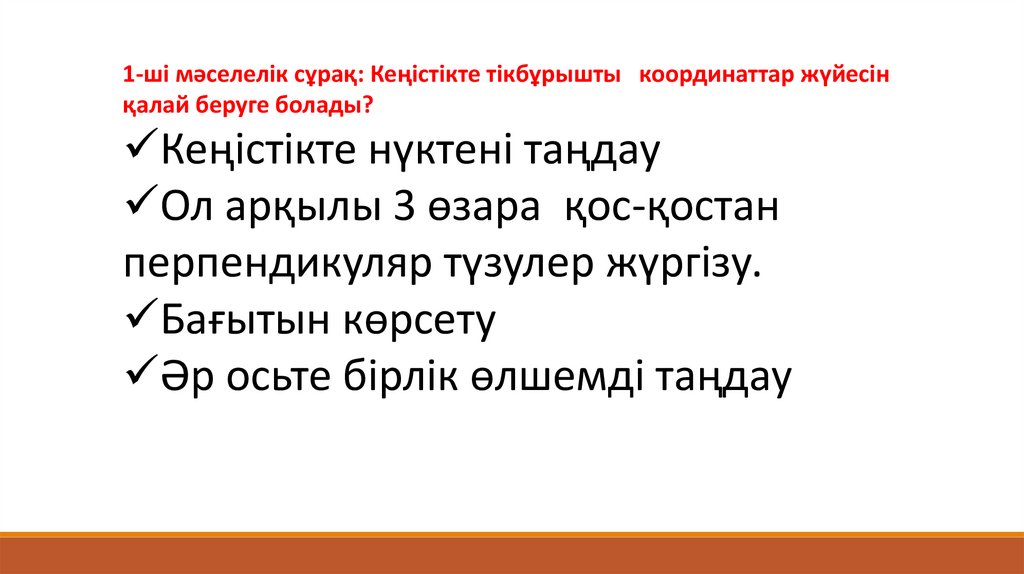 1-ші мәселелік сұрақ: Кеңістікте тікбұрышты координаттар жүйесін қалай беруге болады?

✓Кеңістікте нүктені таңдау

✓Ол арқылы 3 өзара қос-қостан перпендикуляр түзулер жүргізу.

✓Бағытын көрсету

✓Әр осьте бірлік өлшемді таңдау